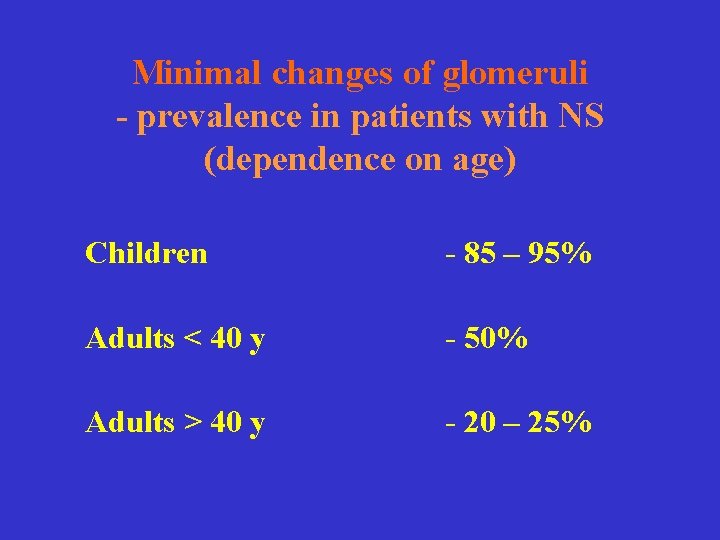 Minimal changes of glomeruli
- prevalence in patients with NS
(dependence on age)

Children - 85 – 95%

Adults < 40 y - 50%

Adults > 40 y - 20 – 25%